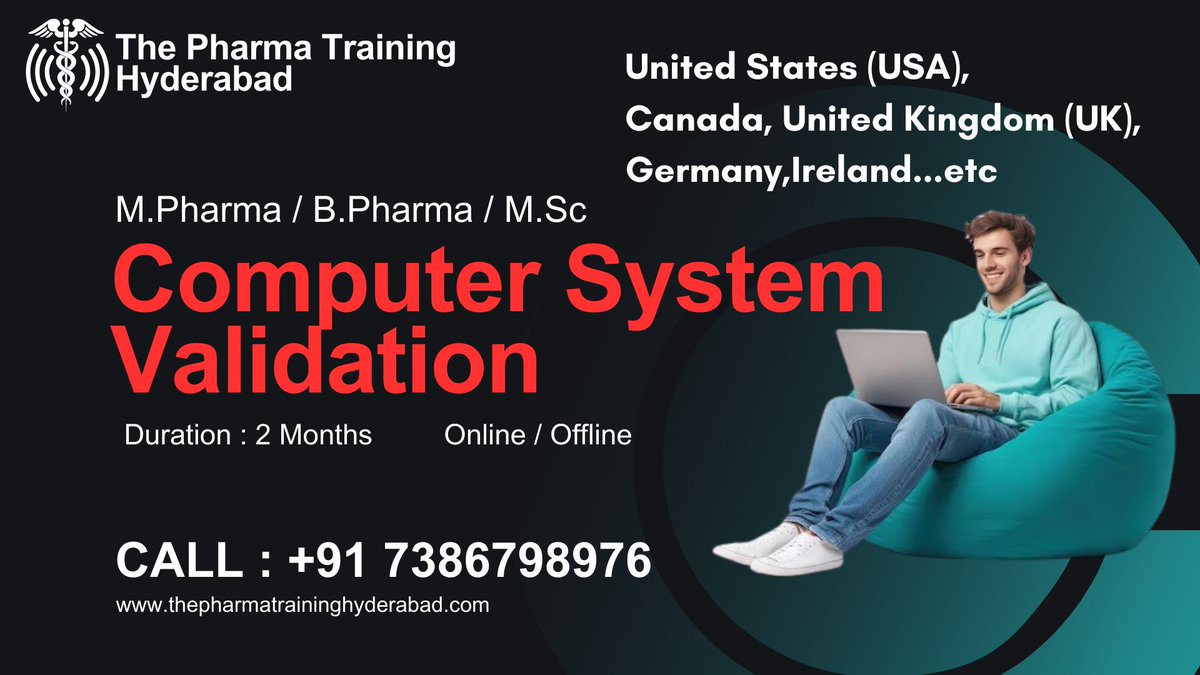 The Pharma Training Hyderabad

United States (USA), Canada, United Kingdom (UK), Germany,Ireland...etc

M.Pharma / B.Pharma / M.Sc

Computer System Validation

Duration : 2 Months Online / Offline

CALL : +91 7386798976

www.thepharmatraininghyderabad.com